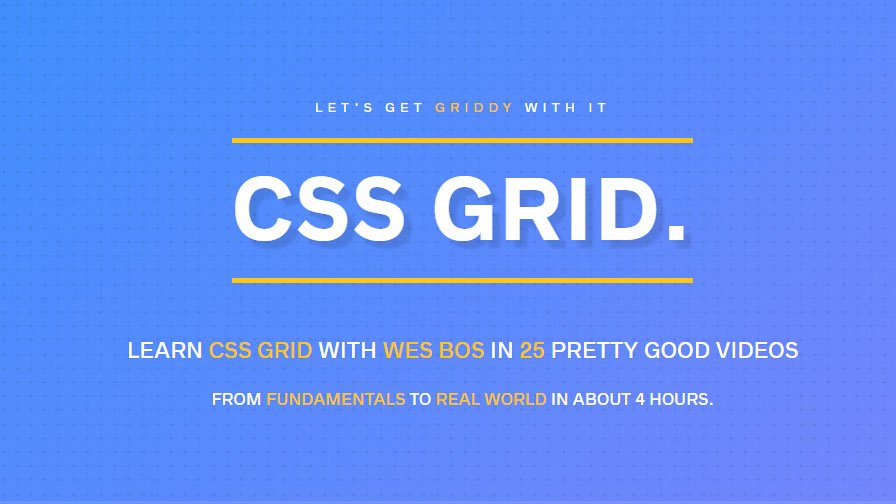 LET'S GET GRIDDY WITH IT

CSS GRID.

LEARN CSS GRID WITH WES BOS IN 25 PRETTY GOOD VIDEOS

FROM FUNDAMENTALS TO REAL WORLD IN ABOUT 4 HOURS.